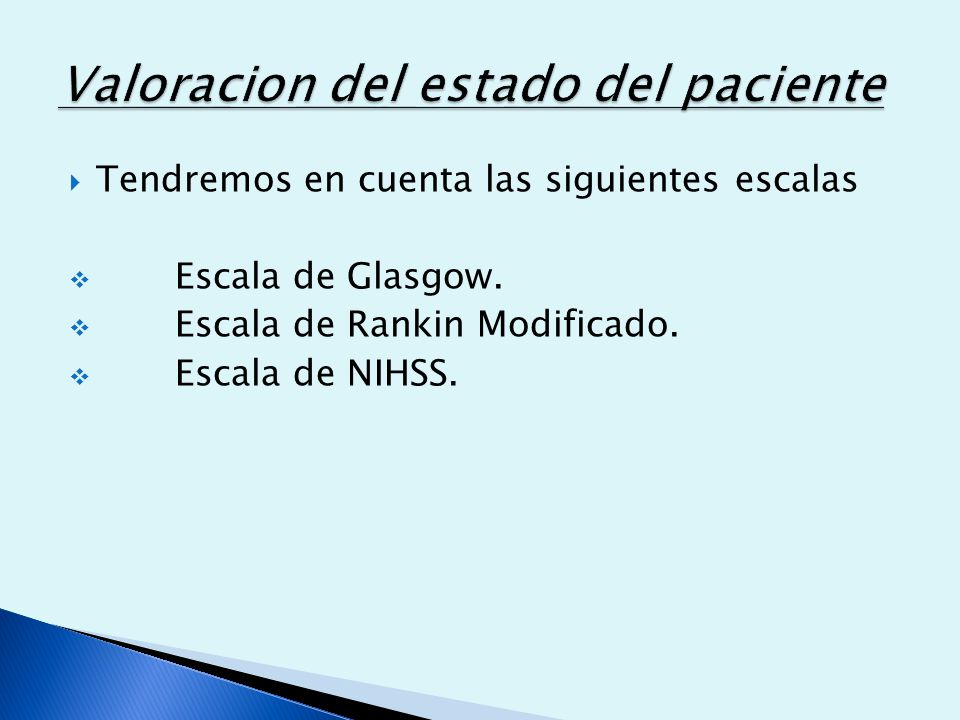 Valoracion del estado del paciente

Tendremos en cuenta las siguientes escalas

Escala de Glasgow.
Escala de Rankin Modificado.
Escala de NIHSS.